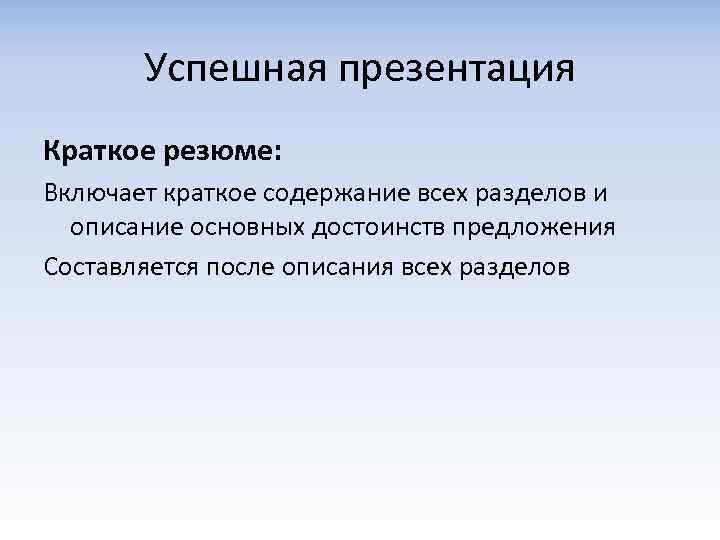 Успешная презентация

Краткое резюме:

Включает краткое содержание всех разделов и описание основных достоинств предложения

Составляется после описания всех разделов